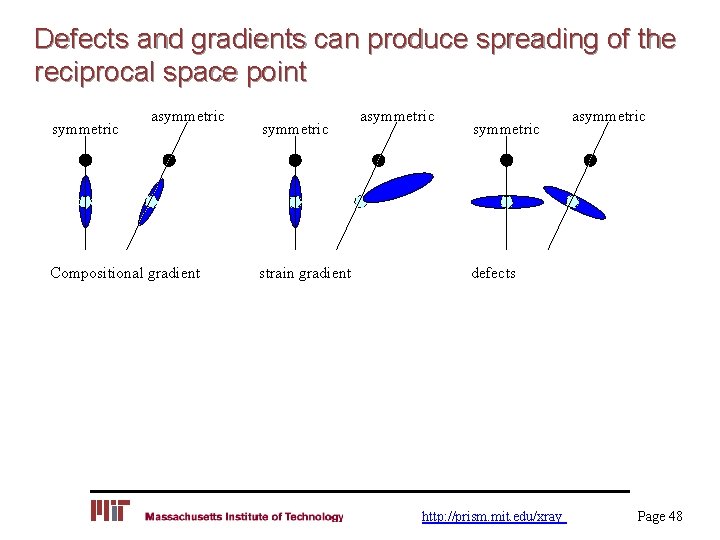 Defects and gradients can produce spreading of the reciprocal space point

symmetric

asymmetric

symmetric

asymmetric

symmetric

asymmetric

Compositional gradient

strain gradient

defects

MIT Massachusetts Institute of Technology

http://prism.mit.edu/xray

Page 48